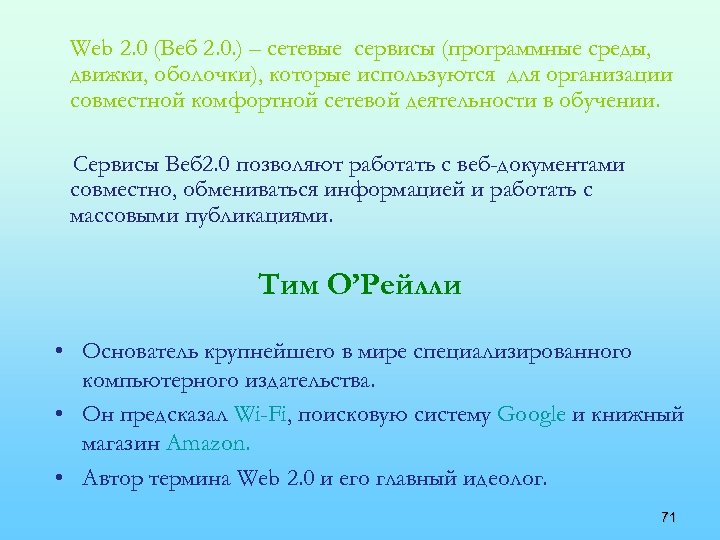 Web 2.0 (Веб 2.0.) – сетевые сервисы (программные среды, движки, оболочки), которые используются для организации совместной комфортной сетевой деятельности в обучении.

Сервисы Веб2.0 позволяют работать с веб-документами совместно, обмениваться информацией и работать с массовыми публикациями.

Тим О'Рейлли

• Основатель крупнейшего в мире специализированного компьютерного издательства.
• Он предсказал Wi-Fi, поисковую систему Google и книжный магазин Amazon.
• Автор термина Web 2.0 и его главный идеолог.

71